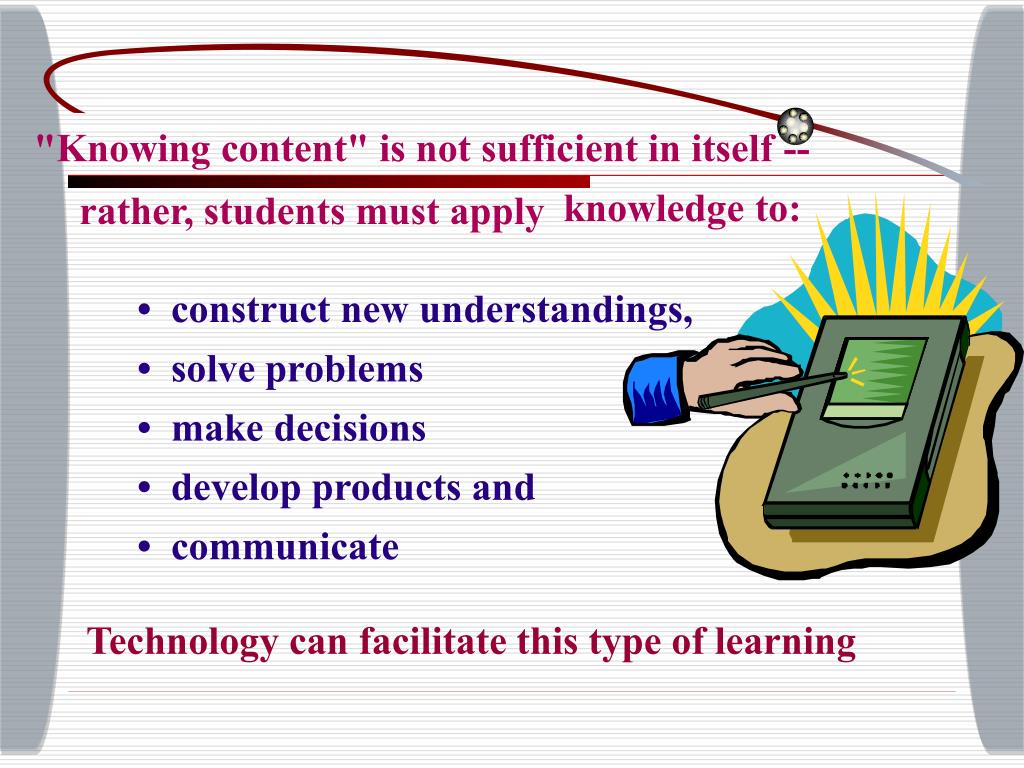 "Knowing content" is not sufficient in itself -- rather, students must apply knowledge to:

• construct new understandings,
• solve problems
• make decisions
• develop products and
• communicate

Technology can facilitate this type of learning